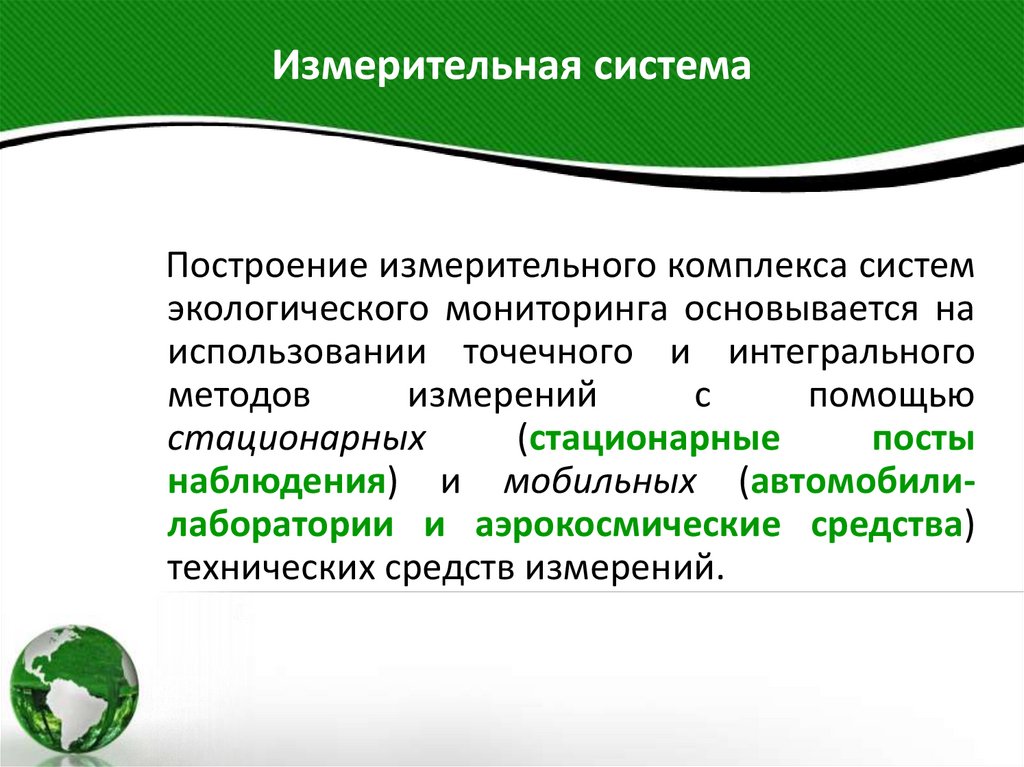 Измерительная система

Построение измерительного комплекса систем экологического мониторинга основывается на использовании точечного и интегрального методов измерений с помощью стационарных (стационарные посты наблюдения) и мобильных (автомобили-лаборатории и аэрокосмические средства) технических средств измерений.